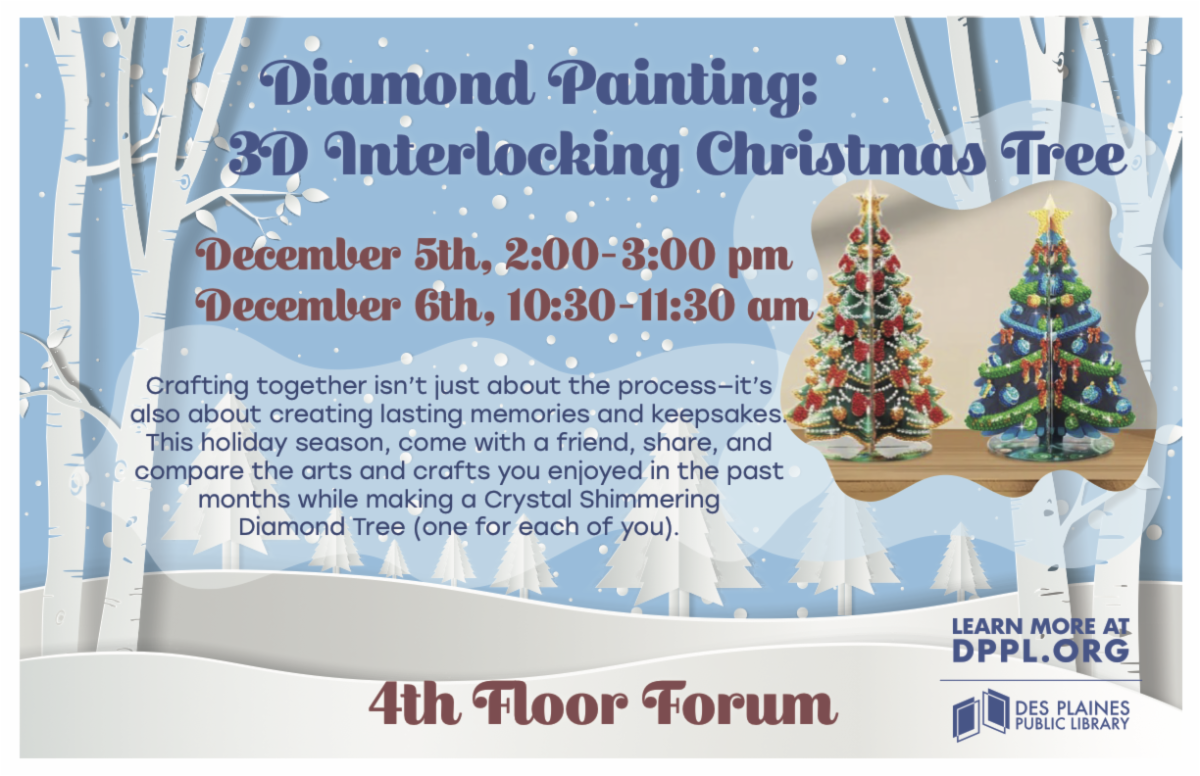 Diamond Painting:
3D Interlocking Christmas Tree

December 5th, 2:00-3:00 pm
December 6th, 10:30-11:30 am

Crafting together isn't just about the process—it's also about creating lasting memories and keepsakes. This holiday season, come with a friend, share, and compare the arts and crafts you enjoyed in the past months while making a Crystal Shimmering Diamond Tree (one for each of you).

4th Floor Forum

LEARN MORE AT
DPPL.ORG

DES PLAINES
PUBLIC LIBRARY